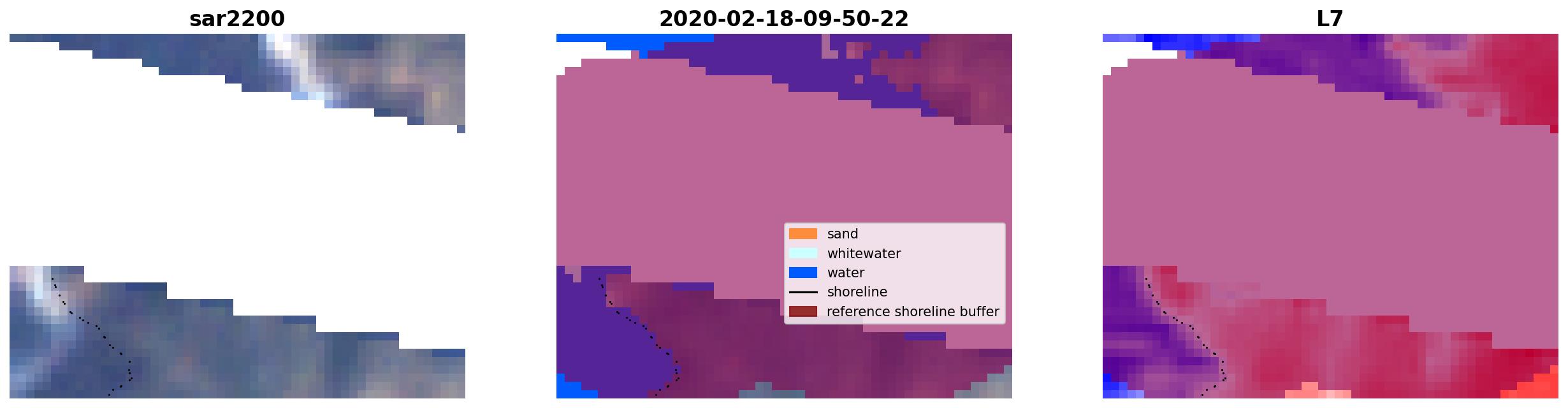 sar2200

2020-02-18-09-50-22

sand
whitewater
water
shoreline
reference shoreline buffer

L7